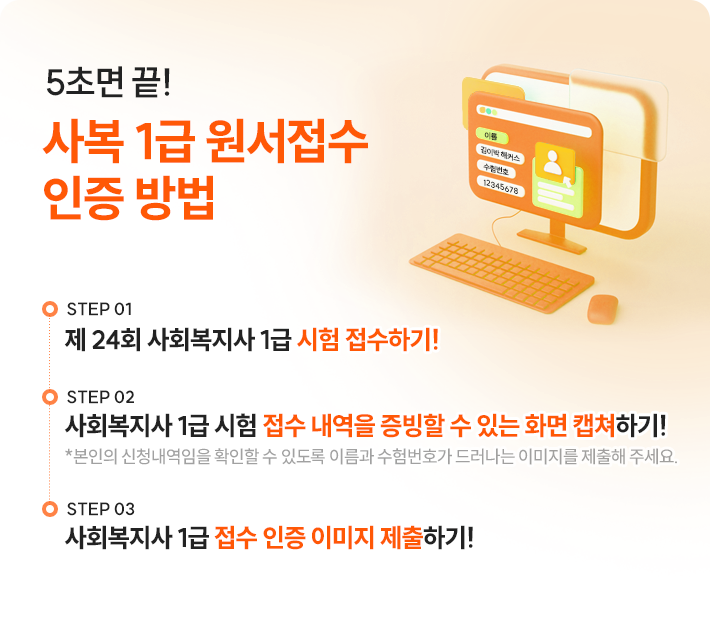 5초면 끝!

사복 1급 원서접수
인증 방법

이름
김이박 해커스
수험번호
12345678

STEP 01
제 24회 사회복지사 1급 시험 접수하기!

STEP 02
사회복지사 1급 시험 접수 내역을 증빙할 수 있는 화면 캡쳐하기!
*본인의 신청내역임을 확인할 수 있도록 이름과 수험번호가 드러나는 이미지를 제출해 주세요.

STEP 03
사회복지사 1급 접수 인증 이미지 제출하기!